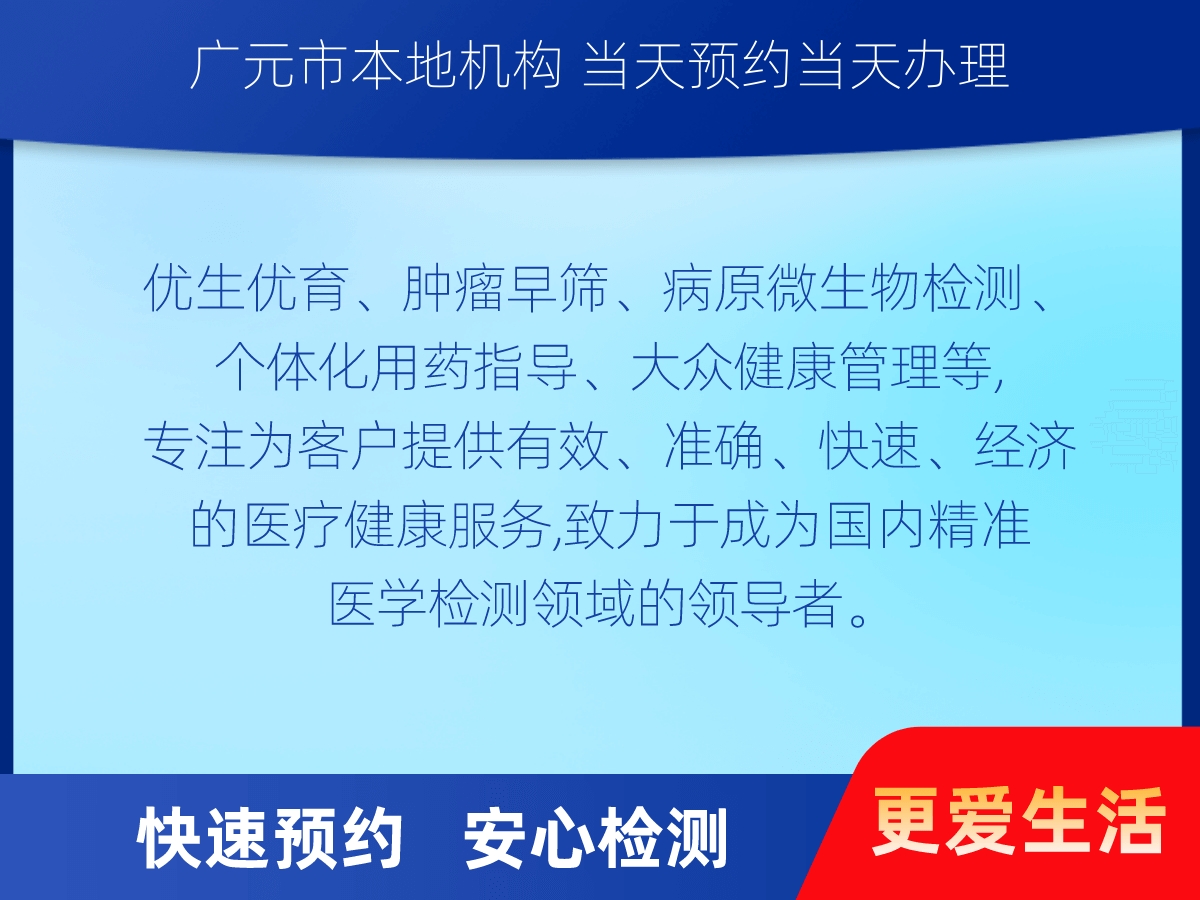 广元市本地机构 当天预约当天办理

优生优育、肿瘤早筛、病原微生物检测、个体化用药指导、大众健康管理等,专注为客户提供有效、准确、快速、经济的医疗健康服务,致力于成为国内精准医学检测领域的领导者。

快速预约 安心检测

更爱生活